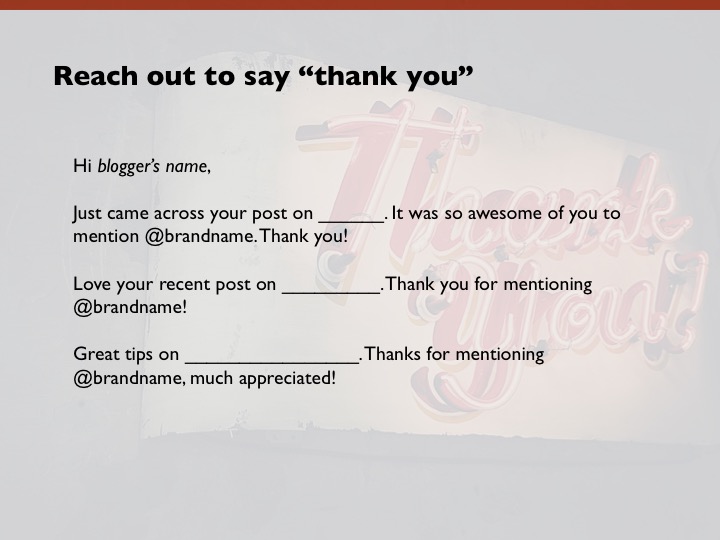 Reach out to say “thank you”

Hi blogger’s name,

Just came across your post on ______. It was so awesome of you to mention @brandname. Thank you!

Love your recent post on _________. Thank you for mentioning @brandname!

Great tips on ________________. Thanks for mentioning @brandname, much appreciated!

Thank You!